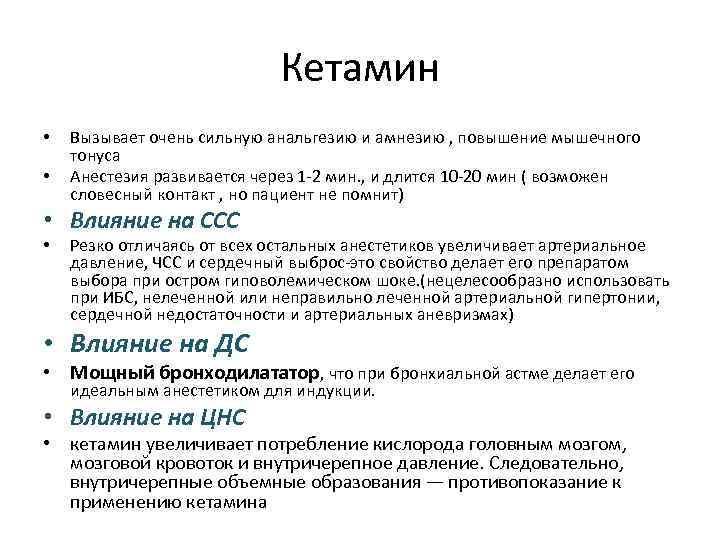 Кетамин

• Вызывает очень сильную анальгезию и амнезию , повышение мышечного тонуса
• Анестезия развивается через 1-2 мин., и длится 10-20 мин ( возможен словесный контакт , но пациент не помнит)
• Влияние на ССС
• Резко отличаясь от всех остальных анестетиков увеличивает артериальное давление, ЧСС и сердечный выброс-это свойство делает его препаратом выбора при остром гиповолемическом шоке.(нецелесообразно использовать при ИБС, нелеченной или неправильно леченной артериальной гипертонии, сердечной недостаточности и артериальных аневризмах)
• Влияние на ДС
• Мощный бронходилататор, что при бронхиальной астме делает его идеальным анестетиком для индукции.
• Влияние на ЦНС
• кетамин увеличивает потребление кислорода головным мозгом, мозговой кровоток и внутричерепное давление. Следовательно, внутричерепные объемные образования — противопоказание к применению кетамина